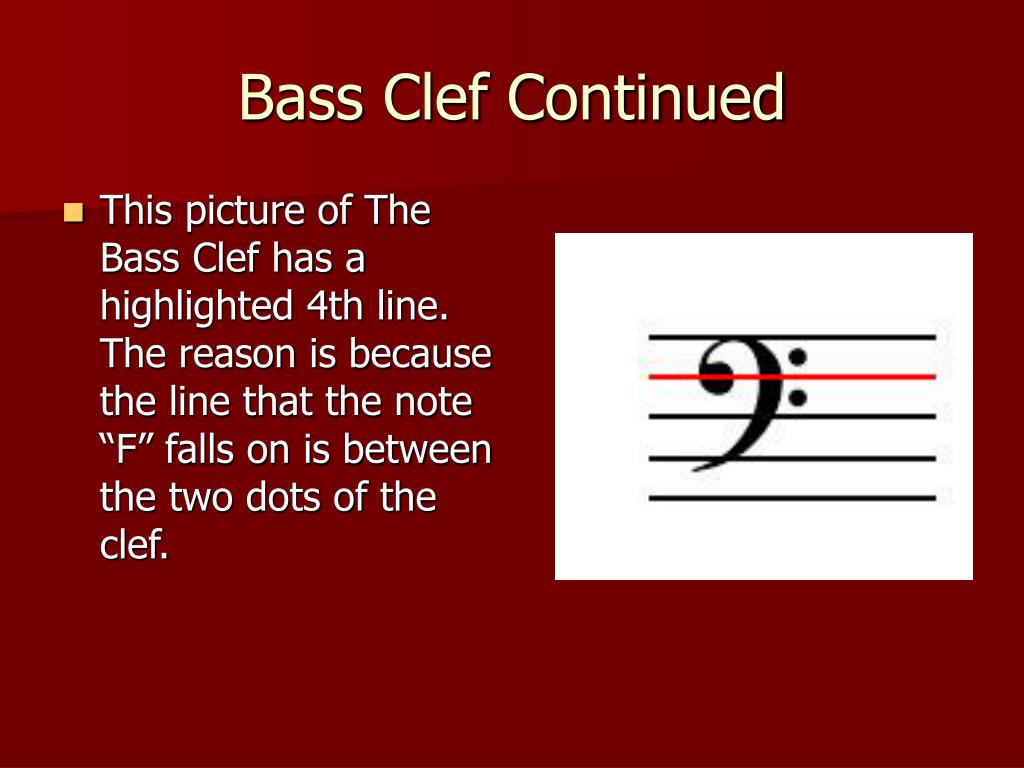 Bass Clef Continued

This picture of The Bass Clef has a highlighted 4th line. The reason is because the line that the note “F” falls on is between the two dots of the clef.